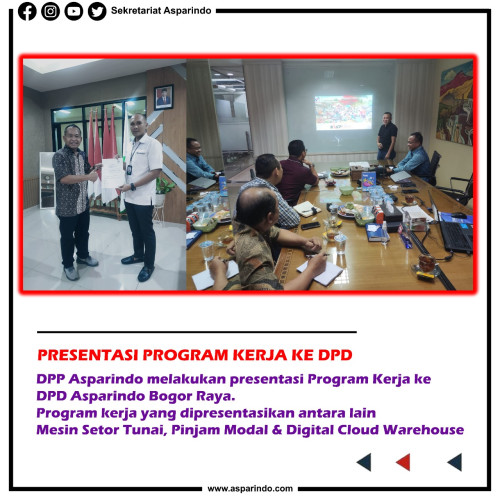 Sekretariat Asparindo

PRESENTASI PROGRAM KERJA KE DPD

DPP Asparindo melakukan presentasi Program Kerja ke DPD Asparindo Bogor Raya.
Program kerja yang dipresentasikan antara lain Mesin Setor Tunai, Pinjam Modal & Digital Cloud Warehouse

www.asparindo.com